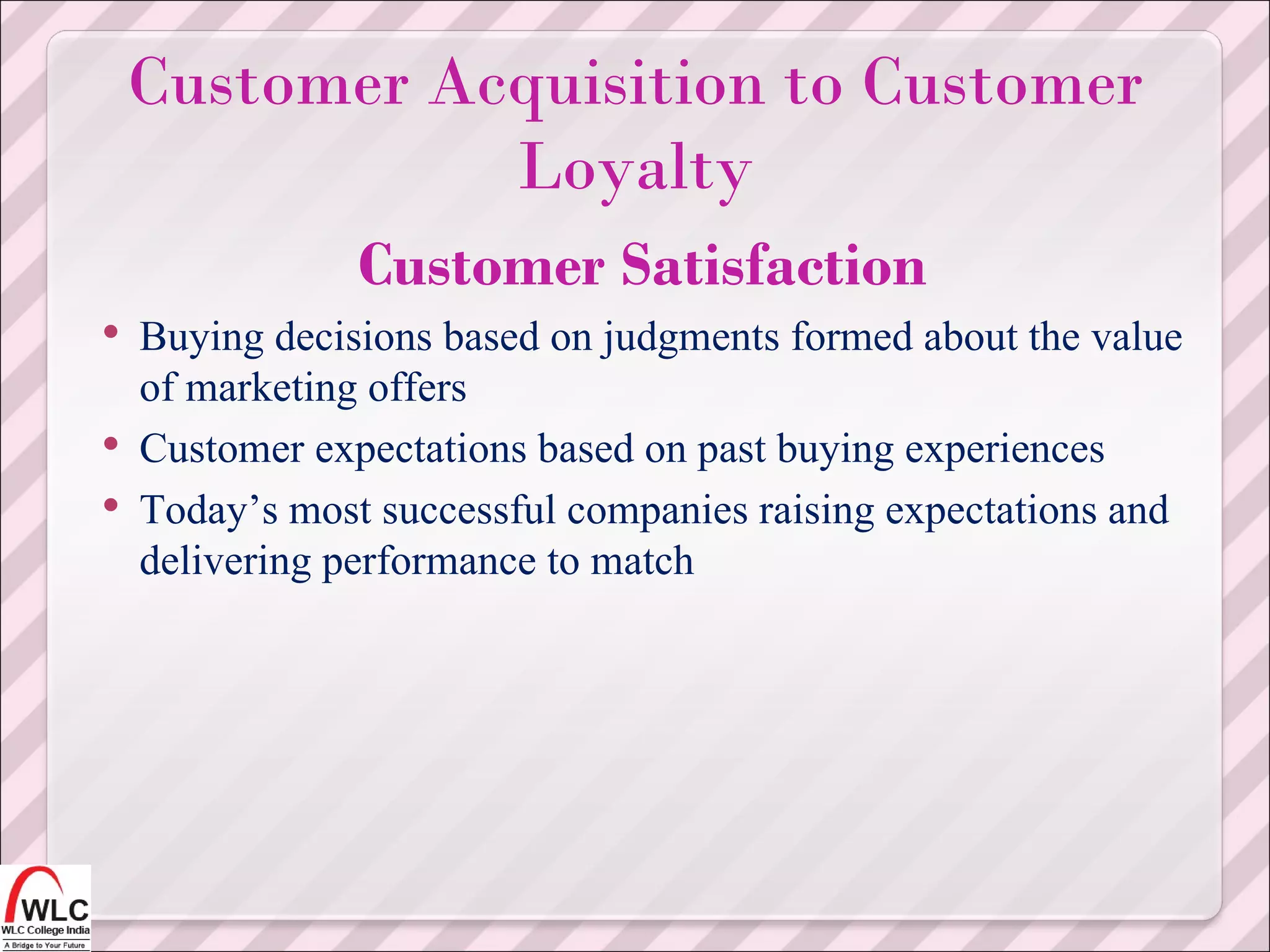 Customer Acquisition to Customer Loyalty

Customer Satisfaction

• Buying decisions based on judgments formed about the value of marketing offers
• Customer expectations based on past buying experiences
• Today’s most successful companies raising expectations and delivering performance to match

WLC
WLC College India
A Bridge to Your Future